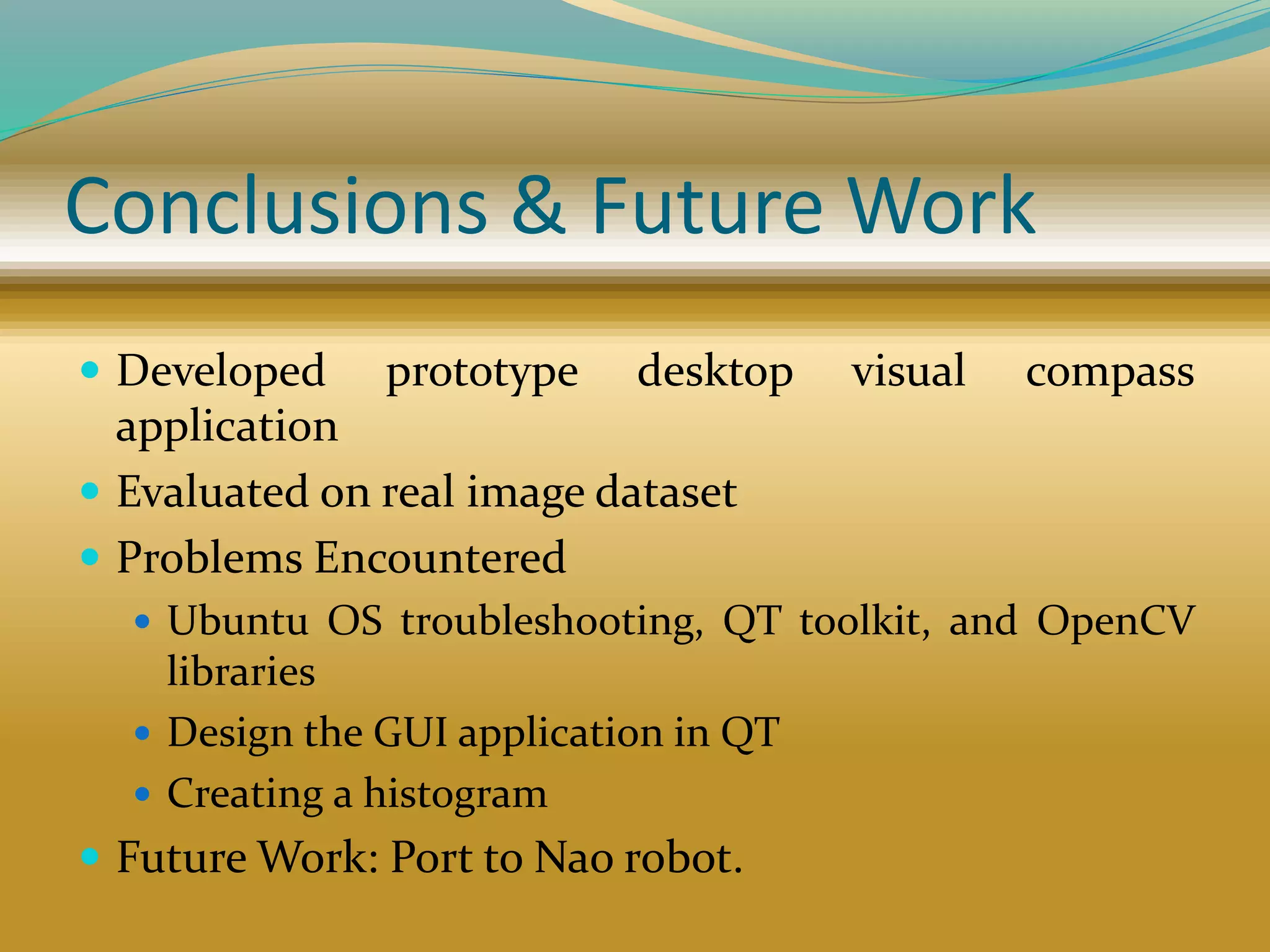 Conclusions & Future Work

- Developed prototype desktop visual compass application
- Evaluated on real image dataset
- Problems Encountered
  - Ubuntu OS troubleshooting, QT toolkit, and OpenCV libraries
  - Design the GUI application in QT
  - Creating a histogram
- Future Work: Port to Nao robot.